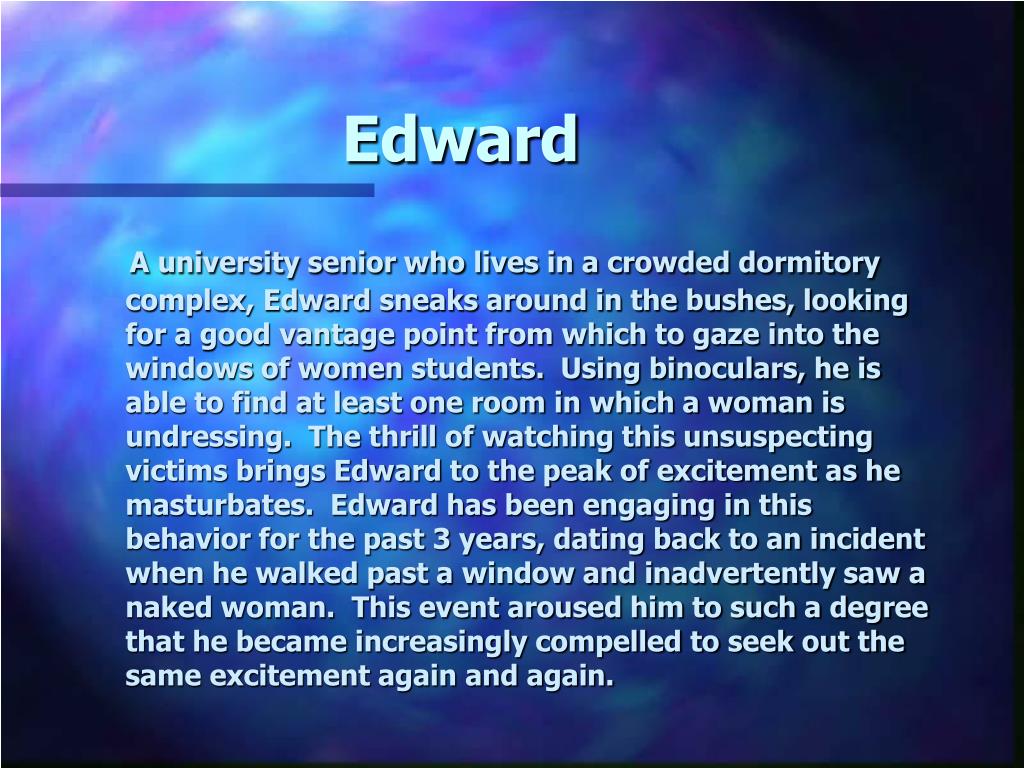 Edward

A university senior who lives in a crowded dormitory complex, Edward sneaks around in the bushes, looking for a good vantage point from which to gaze into the windows of women students.  Using binoculars, he is able to find at least one room in which a woman is undressing.  The thrill of watching this unsuspecting victims brings Edward to the peak of excitement as he masturbates.  Edward has been engaging in this behavior for the past 3 years, dating back to an incident when he walked past a window and inadvertently saw a naked woman.  This event aroused him to such a degree that he became increasingly compelled to seek out the same excitement again and again.